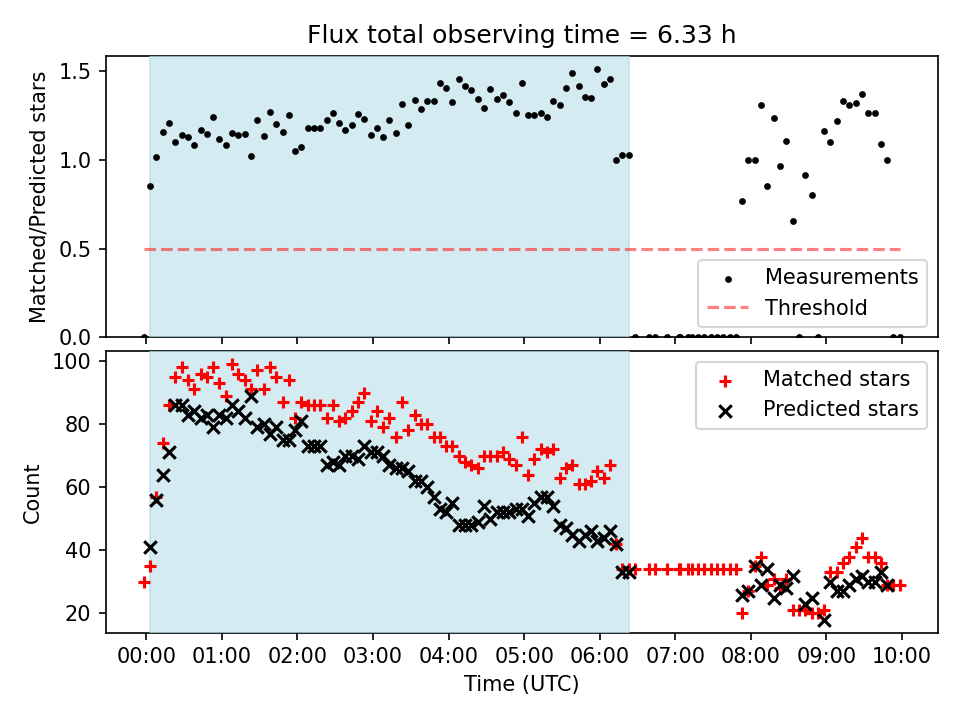 Flux total observing time = 6.33 h

Matched/Predicted stars

1.5
1.0
0.5
0.0

Measurements
Threshold

Count

100
80
60
40
20

Matched stars
Predicted stars

00:00 01:00 02:00 03:00 04:00 05:00 06:00 07:00 08:00 09:00 10:00

Time (UTC)